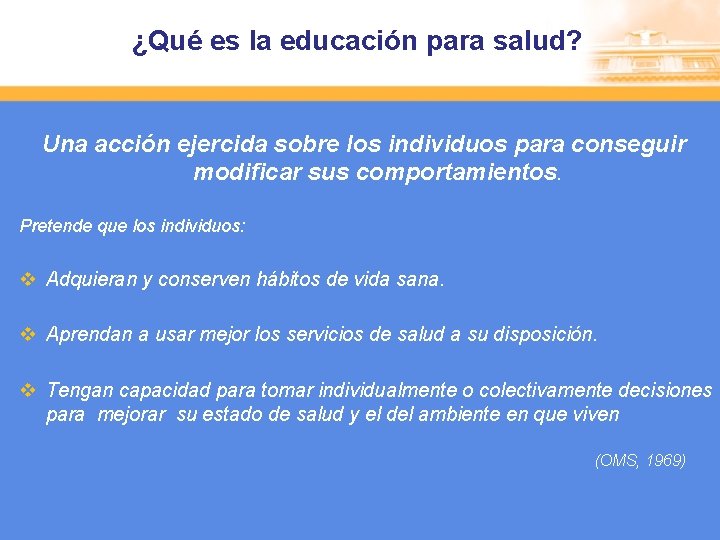 ¿Qué es la educación para salud?

Una acción ejercida sobre los individuos para conseguir modificar sus comportamientos.

Pretende que los individuos:

❖ Adquieran y conserven hábitos de vida sana.

❖ Aprendan a usar mejor los servicios de salud a su disposición.

❖ Tengan capacidad para tomar individualmente o colectivamente decisiones para mejorar su estado de salud y el del ambiente en que viven

(OMS, 1969)